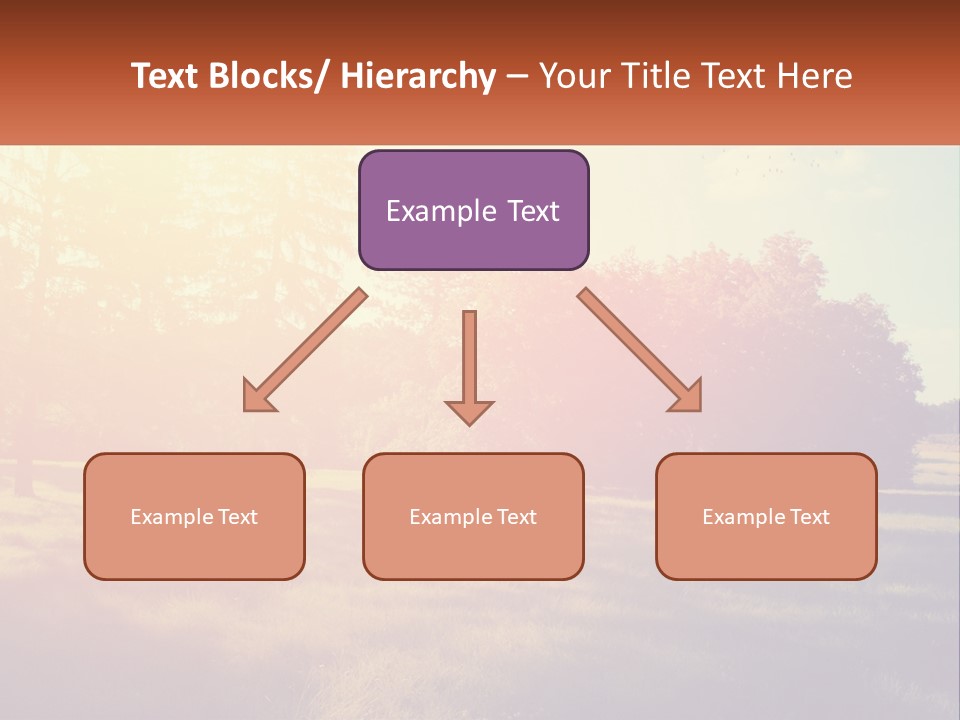 Text Blocks/ Hierarchy – Your Title Text Here

Example Text

Example Text

Example Text

Example Text